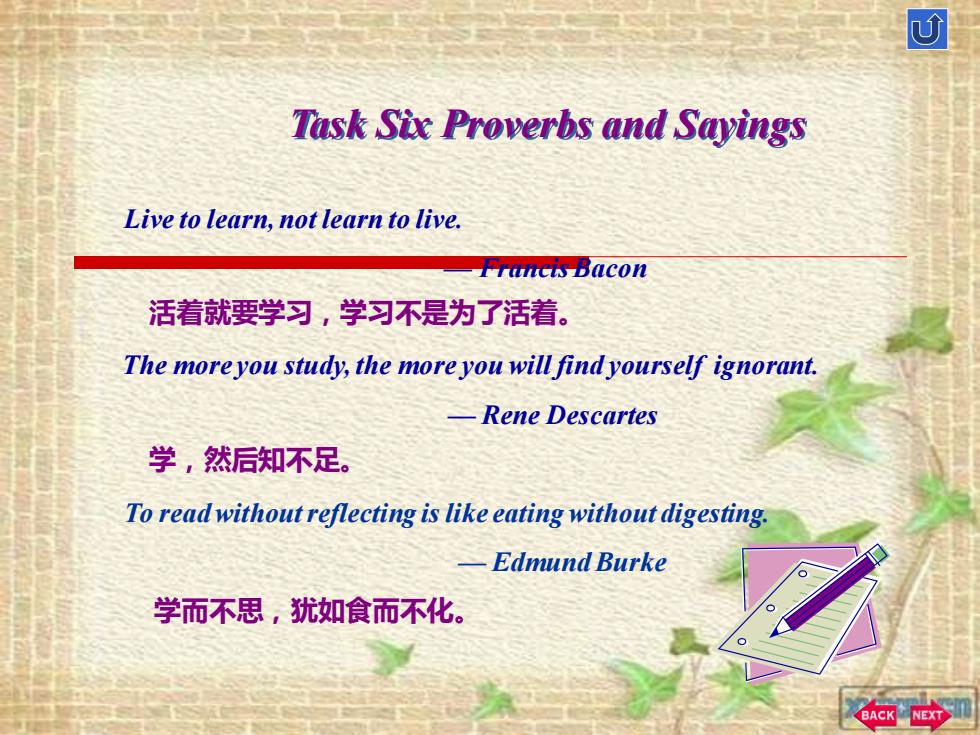 Task Six Proverbs and Sayings

Live to learn, not learn to live.

— Francis Bacon

活着就要学习，学习不是为了活着。

The more you study, the more you will find yourself ignorant.

— Rene Descartes

学，然后知不足。

To read without reflecting is like eating without digesting.

— Edmund Burke

学而不思，犹如食而不化。

BACK NEXT